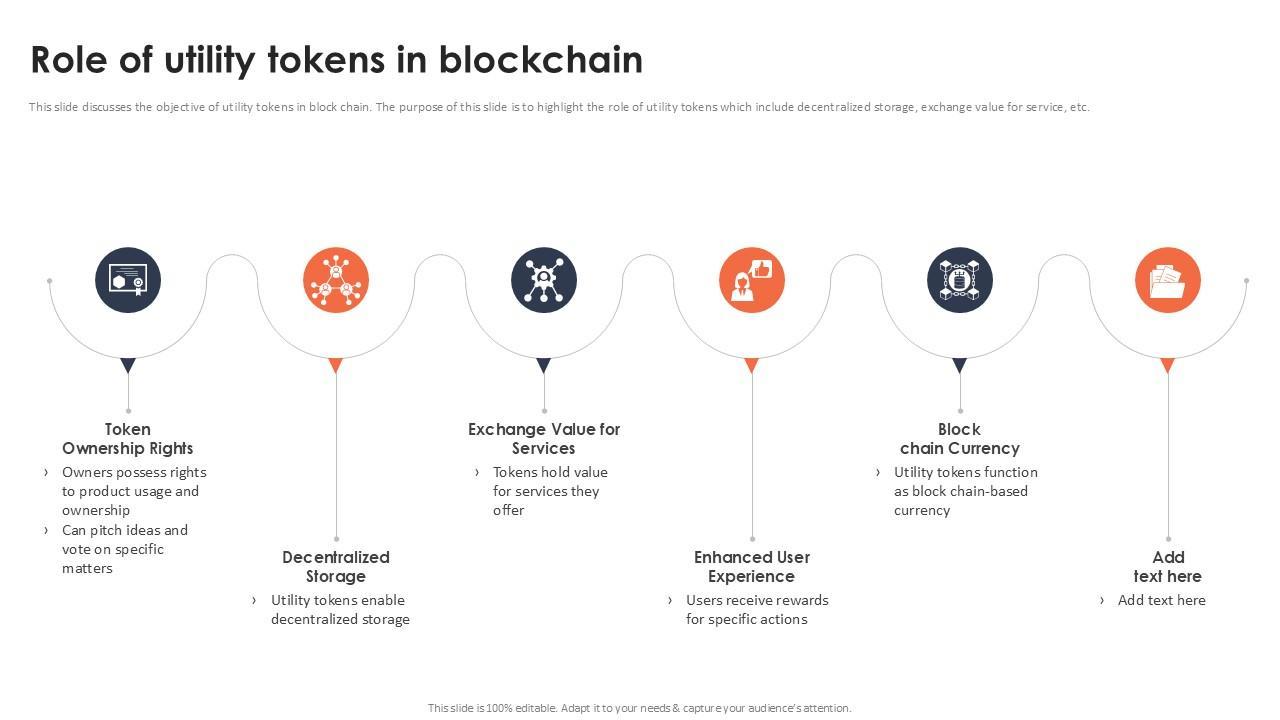 Role of utility tokens in blockchain

This slide discusses the objective of utility tokens in block chain. The purpose of this slide is to highlight the role of utility tokens which include decentralized storage, exchange value for service, etc.

Token Ownership Rights
› Owners possess rights to product usage and ownership
› Can pitch ideas and vote on specific matters

Decentralized Storage
› Utility tokens enable decentralized storage

Exchange Value for Services
› Tokens hold value for services they offer

Enhanced User Experience
› Users receive rewards for specific actions

Block chain Currency
› Utility tokens function as block chain-based currency

Add text here
› Add text here

This slide is 100% editable. Adapt it to your needs & capture your audience's attention.